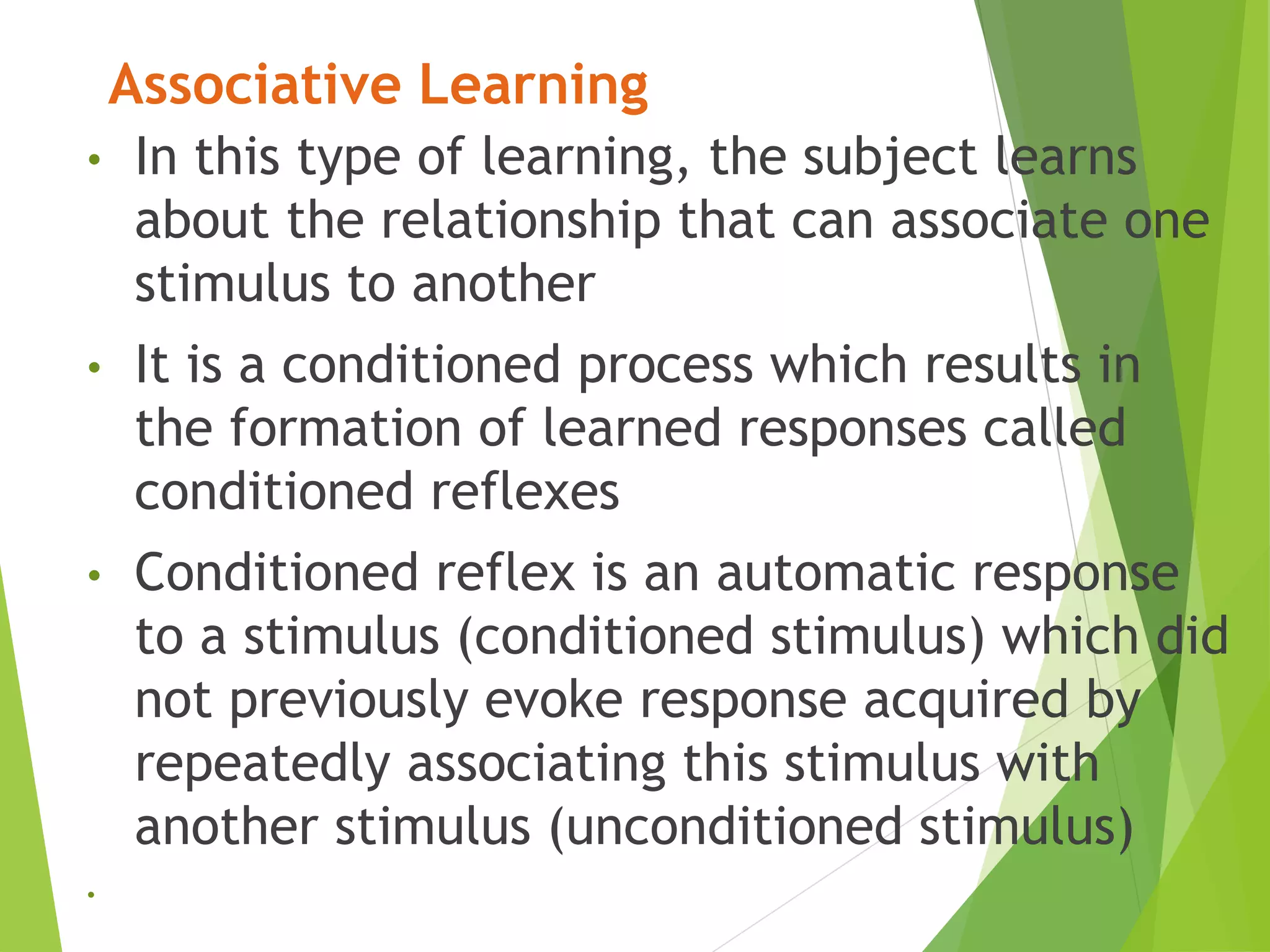 Associative Learning

• In this type of learning, the subject learns about the relationship that can associate one stimulus to another

• It is a conditioned process which results in the formation of learned responses called conditioned reflexes

• Conditioned reflex is an automatic response to a stimulus (conditioned stimulus) which did not previously evoke response acquired by repeatedly associating this stimulus with another stimulus (unconditioned stimulus)

•